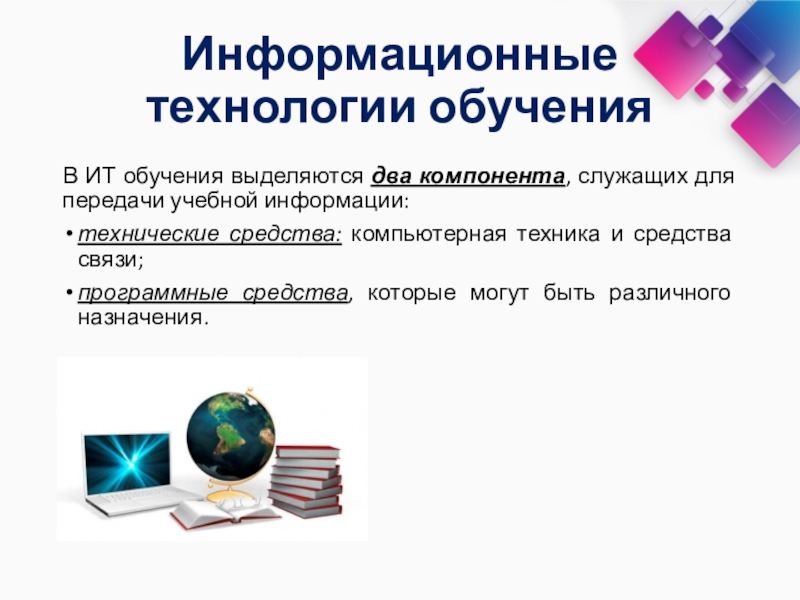 Информационные технологии обучения

В ИТ обучения выделяются два компонента, служащих для передачи учебной информации:

• технические средства: компьютерная техника и средства связи;

• программные средства, которые могут быть различного назначения.